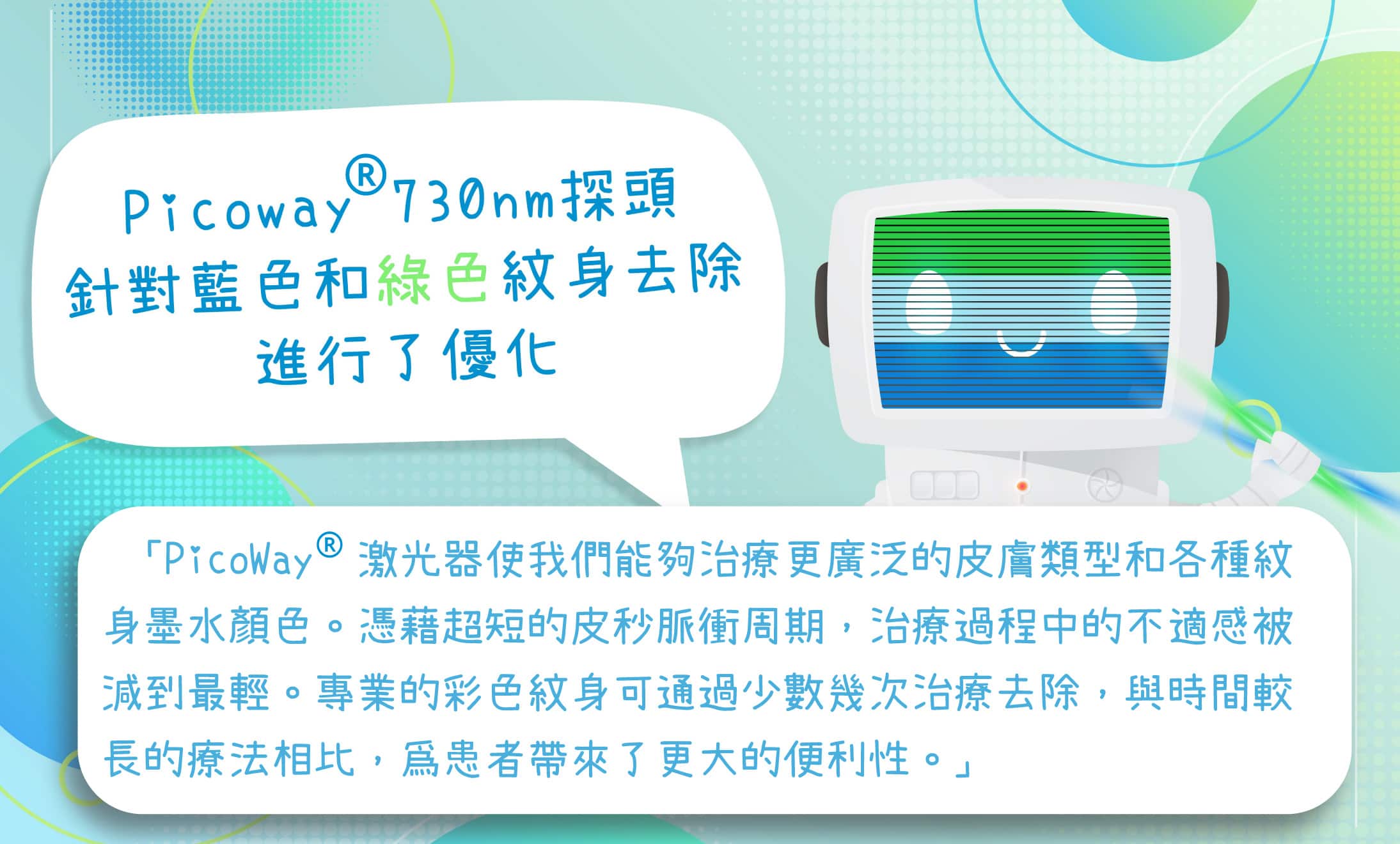 Picoway® 730nm探頭
針對藍色和綠色紋身去除
進行了優化

「PicoWay® 激光器使我們能夠治療更廣泛的皮膚類型和各種紋身墨水顏色。憑藉超短的皮秒脈衝周期，治療過程中的不適感被減到最輕。專業的彩色紋身可通過少數幾次治療去除，與時間較長的療法相比，爲患者帶來了更大的便利性。」